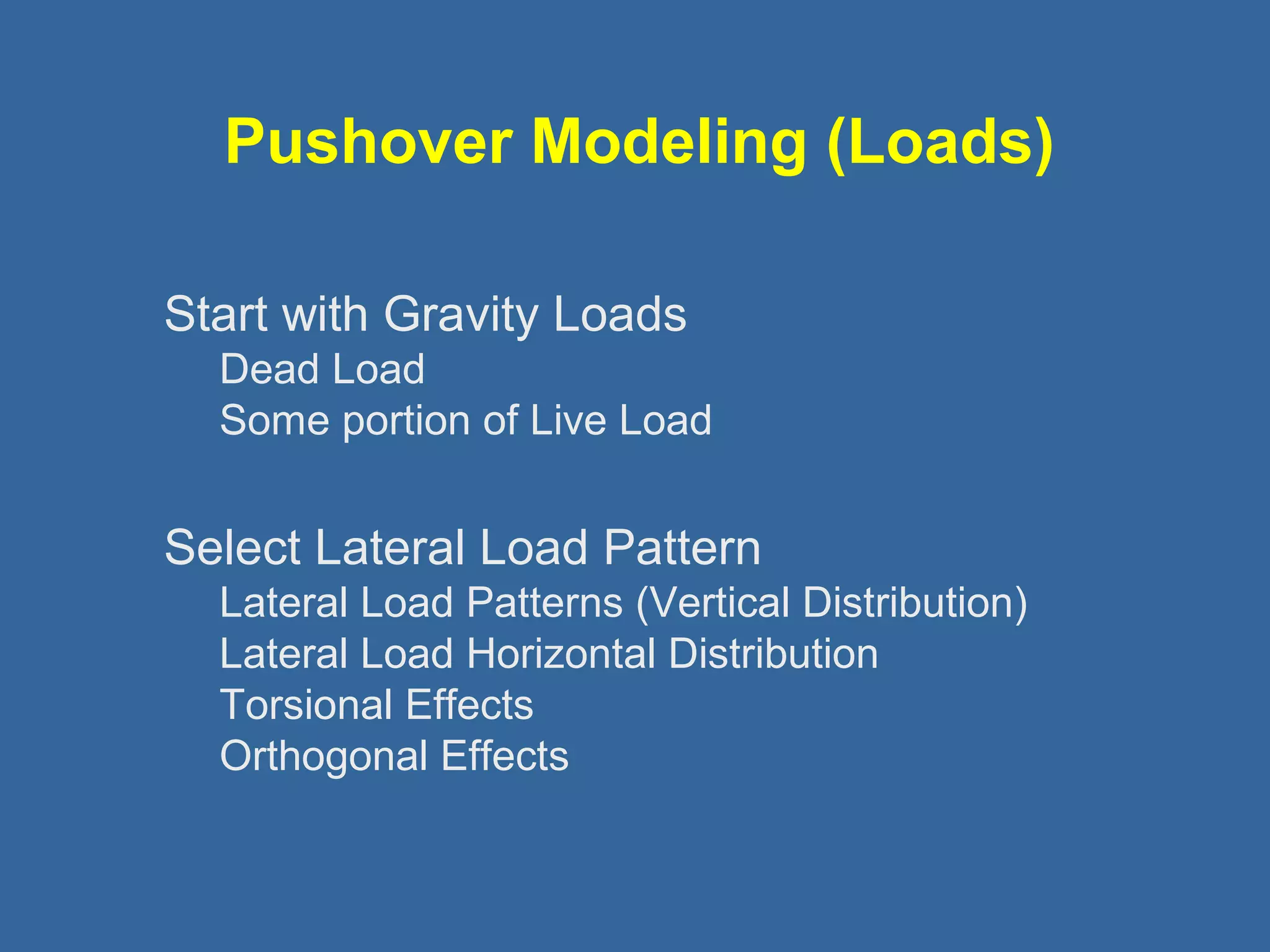 Pushover Modeling (Loads)

Start with Gravity Loads

Dead Load

Some portion of Live Load

Select Lateral Load Pattern

Lateral Load Patterns (Vertical Distribution)

Lateral Load Horizontal Distribution

Torsional Effects

Orthogonal Effects